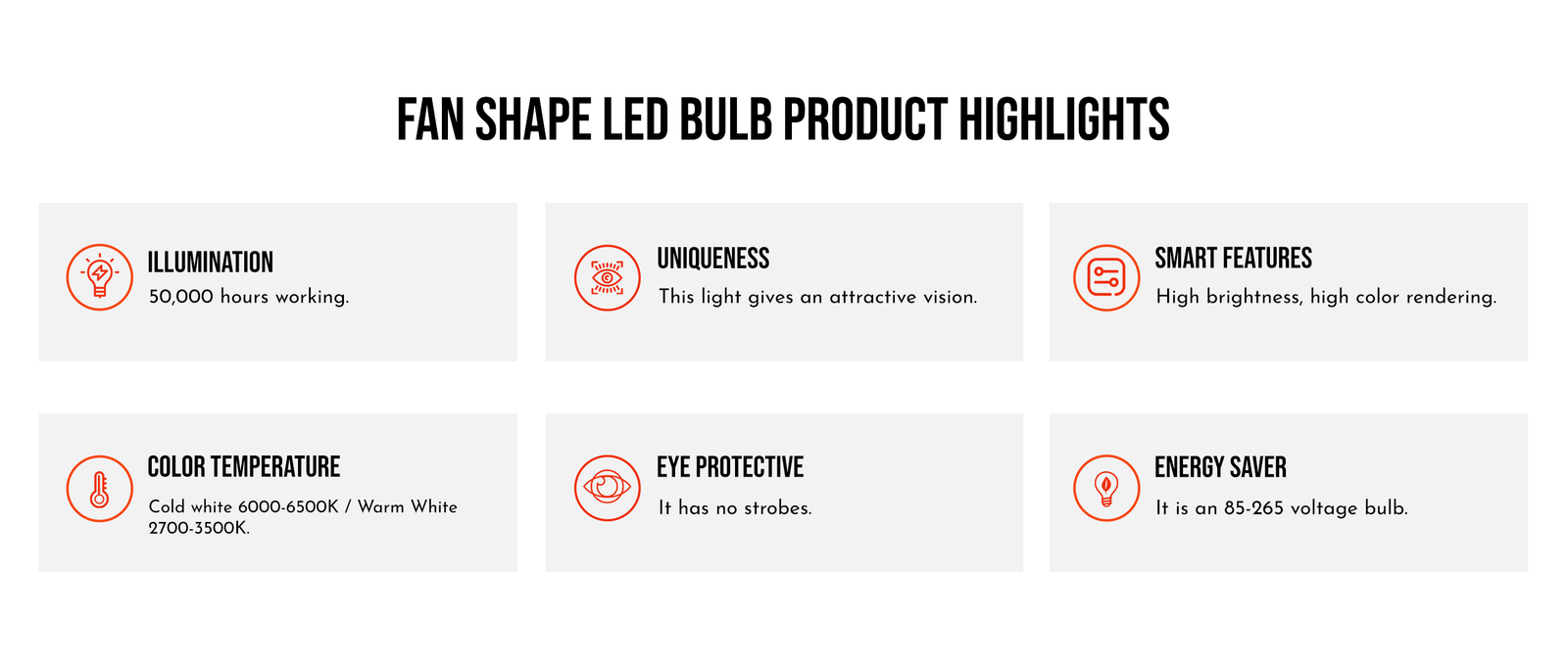 FAN SHAPE LED BULB PRODUCT HIGHLIGHTS

ILLUMINATION
50,000 hours working.

UNIQUENESS
This light gives an attractive vision.

SMART FEATURES
High brightness, high color rendering.

COLOR TEMPERATURE
Cold white 6000-6500K / Warm White 2700-3500K.

EYE PROTECTIVE
It has no strobes.

ENERGY SAVER
It is an 85-265 voltage bulb.